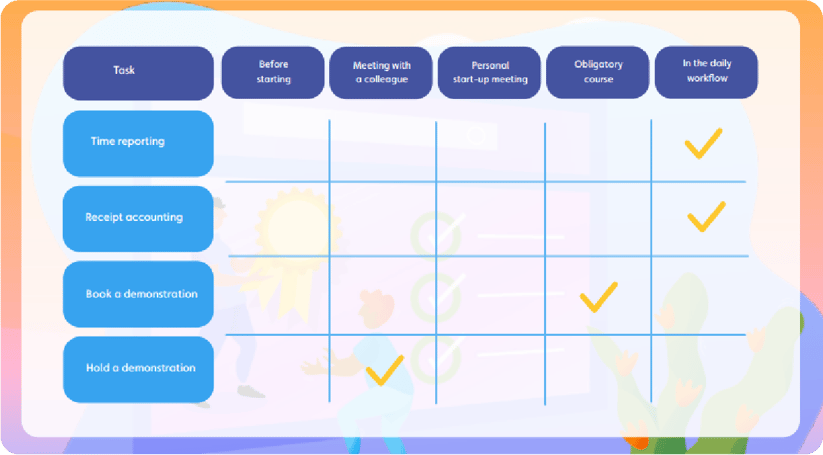 | Task | Before starting | Meeting with a colleague | Personal start-up meeting | Obligatory course | In the daily workflow |
|---|---|---|---|---|---|
| Time reporting | | | | | ✓ |
| Receipt accounting | | | | | ✓ |
| Book a demonstration | | | | ✓ | |
| Hold a demonstration | | ✓ | | | |